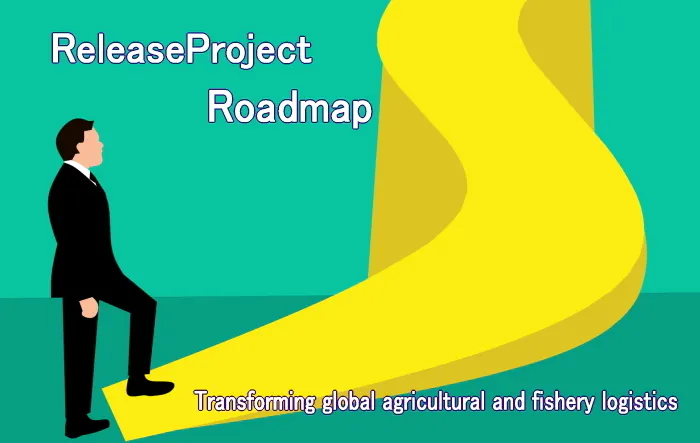 ReleaseProject
Roadmap

Transforming global agricultural and fishery logistics